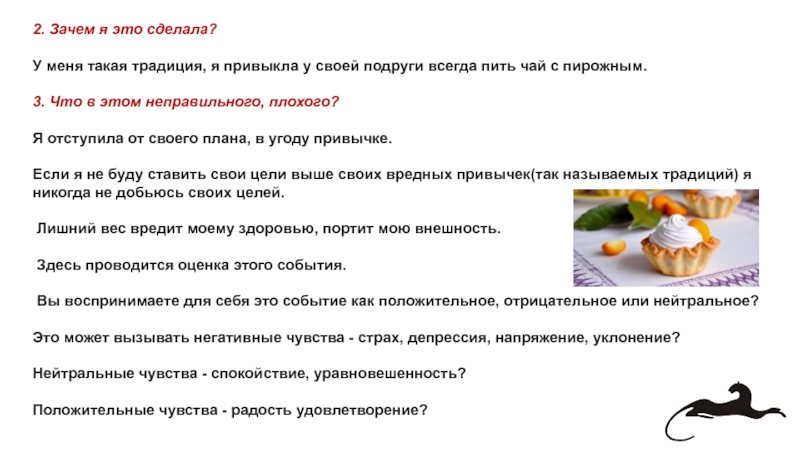 2. Зачем я это сделала?

У меня такая традиция, я привыкла у своей подруги всегда пить чай с пирожным.

3. Что в этом неправильного, плохого?

Я отступила от своего плана, в угоду привычке.

Если я не буду ставить свои цели выше своих вредных привычек(так называемых традиций) я никогда не добьюсь своих целей.

Лишний вес вредит моему здоровью, портит мою внешность.

Здесь проводится оценка этого события.

Вы воспринимаете для себя это событие как положительное, отрицательное или нейтральное?

Это может вызывать негативные чувства - страх, депрессия, напряжение, уклонение?

Нейтральные чувства - спокойствие, уравновешенность?

Положительные чувства - радость удовлетворение?